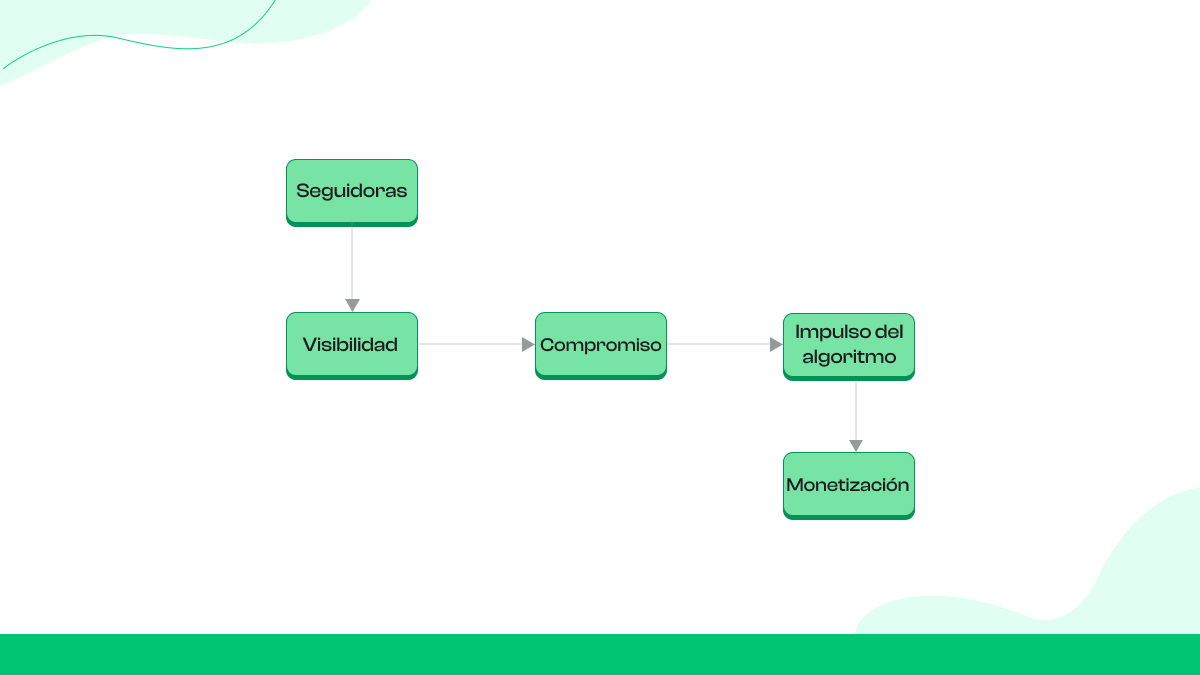 Seguidoras

Visibilidad

Compromiso

Impulso del algoritmo

Monetización